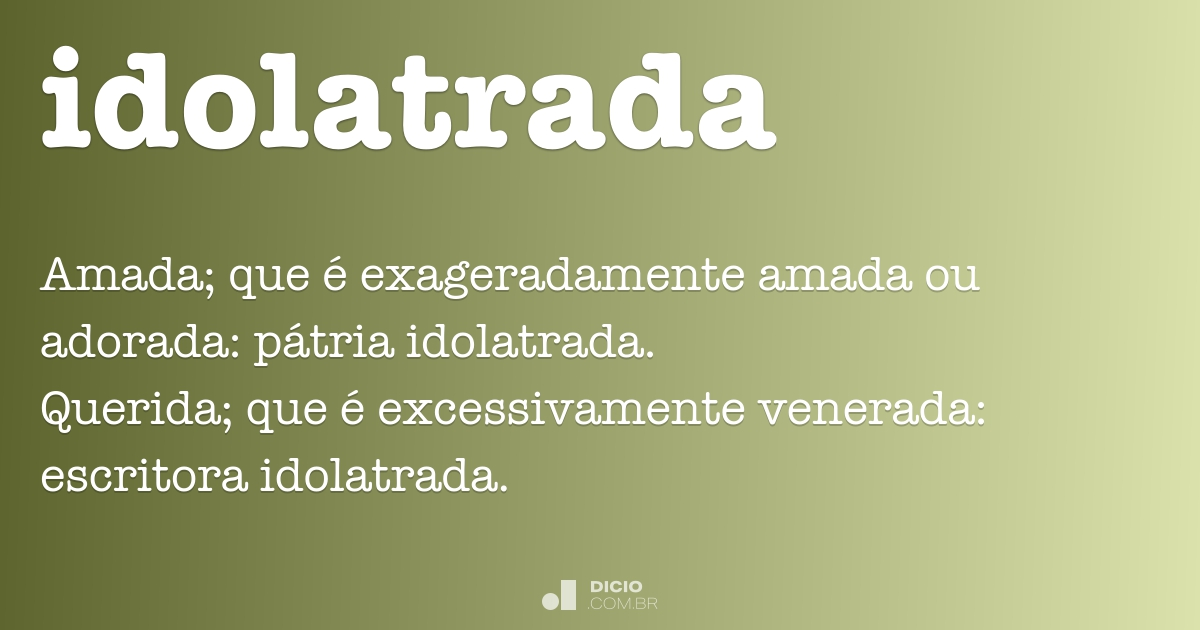 idolatrada

Amada; que é exageradamente amada ou adorada: pátria idolatrada.
Querida; que é excessivamente venerada: escritora idolatrada.

DICIO
.COM.BR